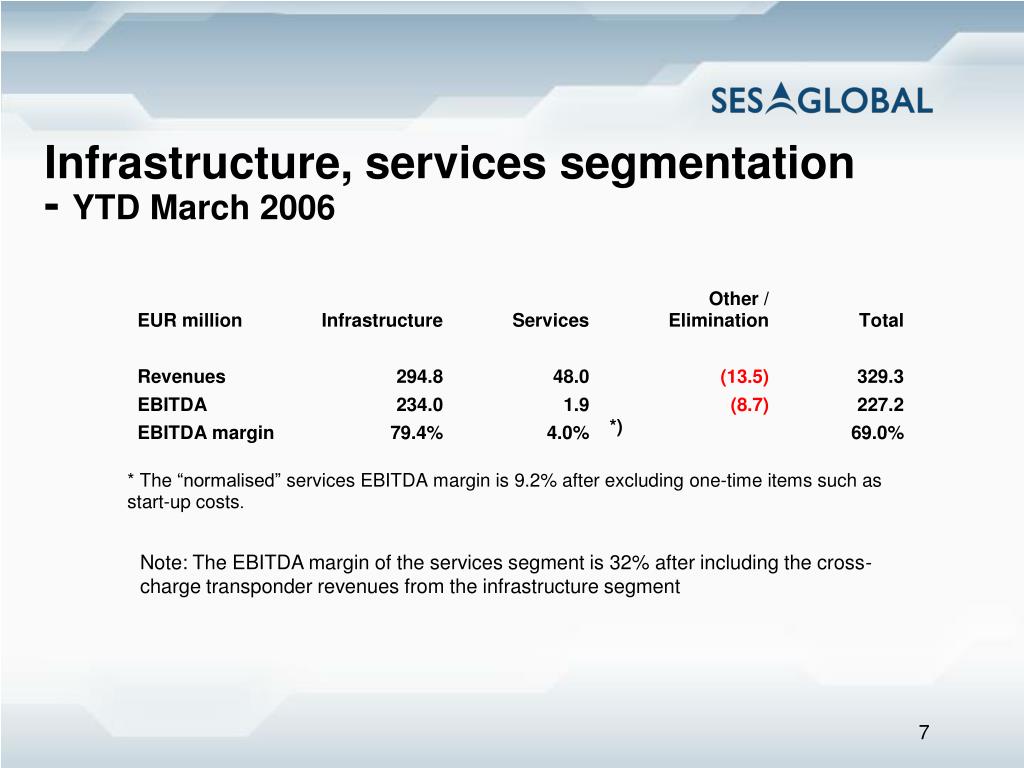 SES GLOBAL

Infrastructure, services segmentation
- YTD March 2006

| EUR million | Infrastructure | Services | Other / Elimination | Total |
|---|---|---|---|---|
| Revenues | 294.8 | 48.0 | (13.5) | 329.3 |
| EBITDA | 234.0 | 1.9 | (8.7) | 227.2 |
| EBITDA margin | 79.4% | 4.0% *) | | 69.0% |

* The “normalised” services EBITDA margin is 9.2% after excluding one-time items such as start-up costs.

Note: The EBITDA margin of the services segment is 32% after including the cross-charge transponder revenues from the infrastructure segment

7